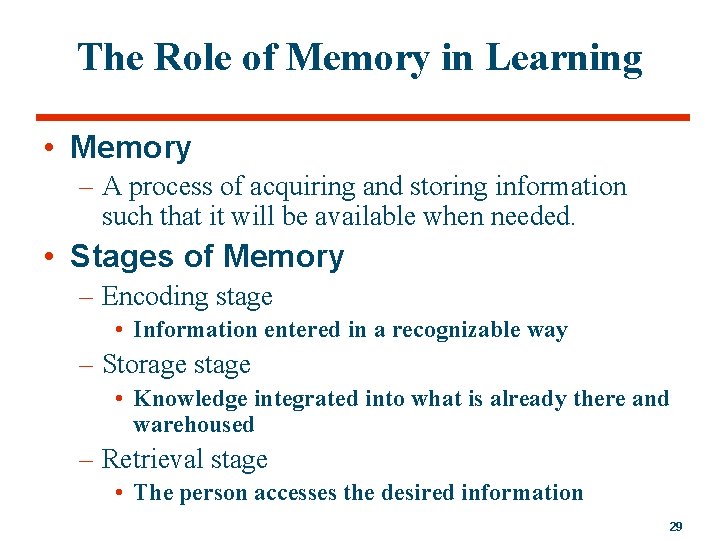 The Role of Memory in Learning

• Memory
– A process of acquiring and storing information such that it will be available when needed.

• Stages of Memory
– Encoding stage
• Information entered in a recognizable way
– Storage stage
• Knowledge integrated into what is already there and warehoused
– Retrieval stage
• The person accesses the desired information

29